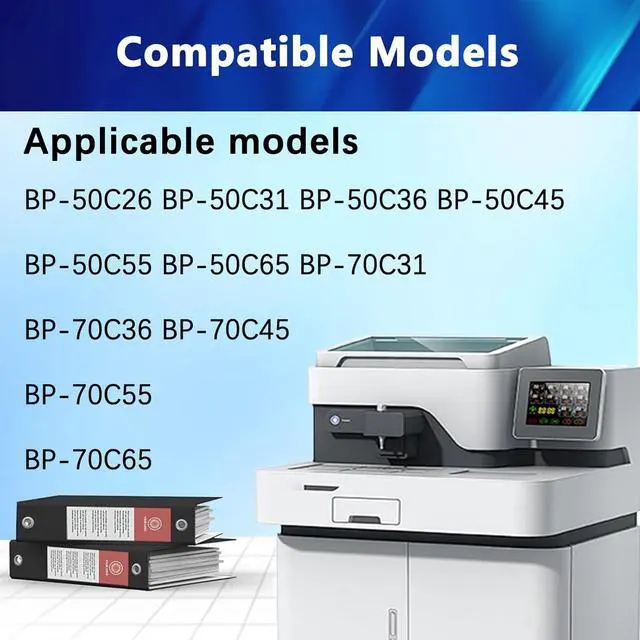 Compatible Models

Applicable models

BP-50C26 BP-50C31 BP-50C36 BP-50C45

BP-50C55 BP-50C65 BP-70C31

BP-70C36 BP-70C45

BP-70C55

BP-70C65